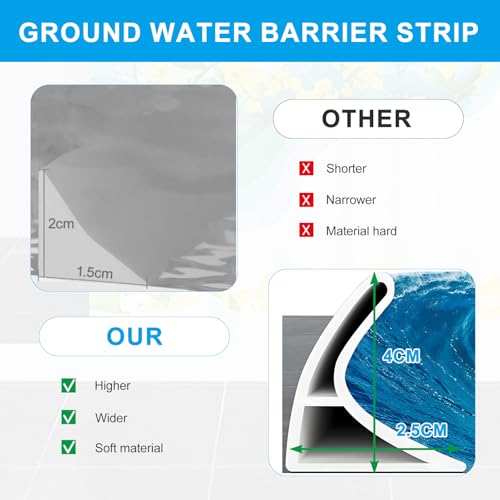 GROUND WATER BARRIER STRIP

2cm

1.5cm

OTHER

Shorter

Narrower

Material hard

OUR

Higher

Wider

Soft material

4CM

2.5CM